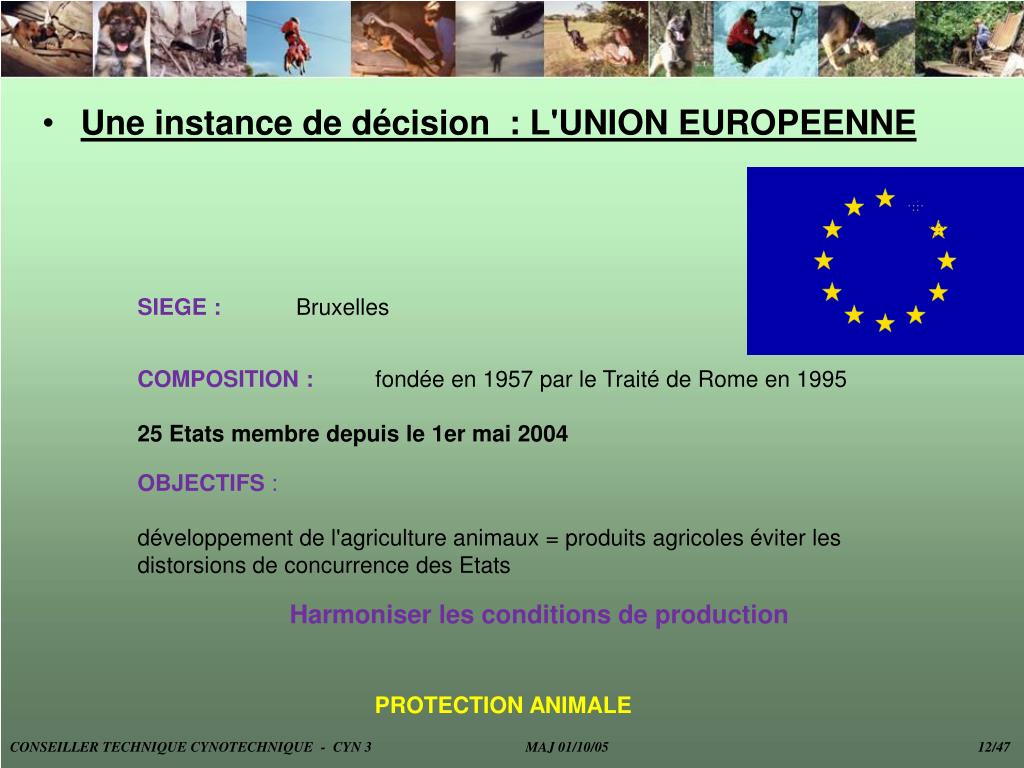 • Une instance de décision : L'UNION EUROPEENNE

SIEGE : Bruxelles

COMPOSITION : fondée en 1957 par le Traité de Rome en 1995

25 Etats membre depuis le 1er mai 2004

OBJECTIFS :

développement de l'agriculture animaux = produits agricoles éviter les distorsions de concurrence des Etats

Harmoniser les conditions de production

PROTECTION ANIMALE

CONSEILLER TECHNIQUE CYNOTECHNIQUE - CYN 3 MAJ 01/10/05 12/47